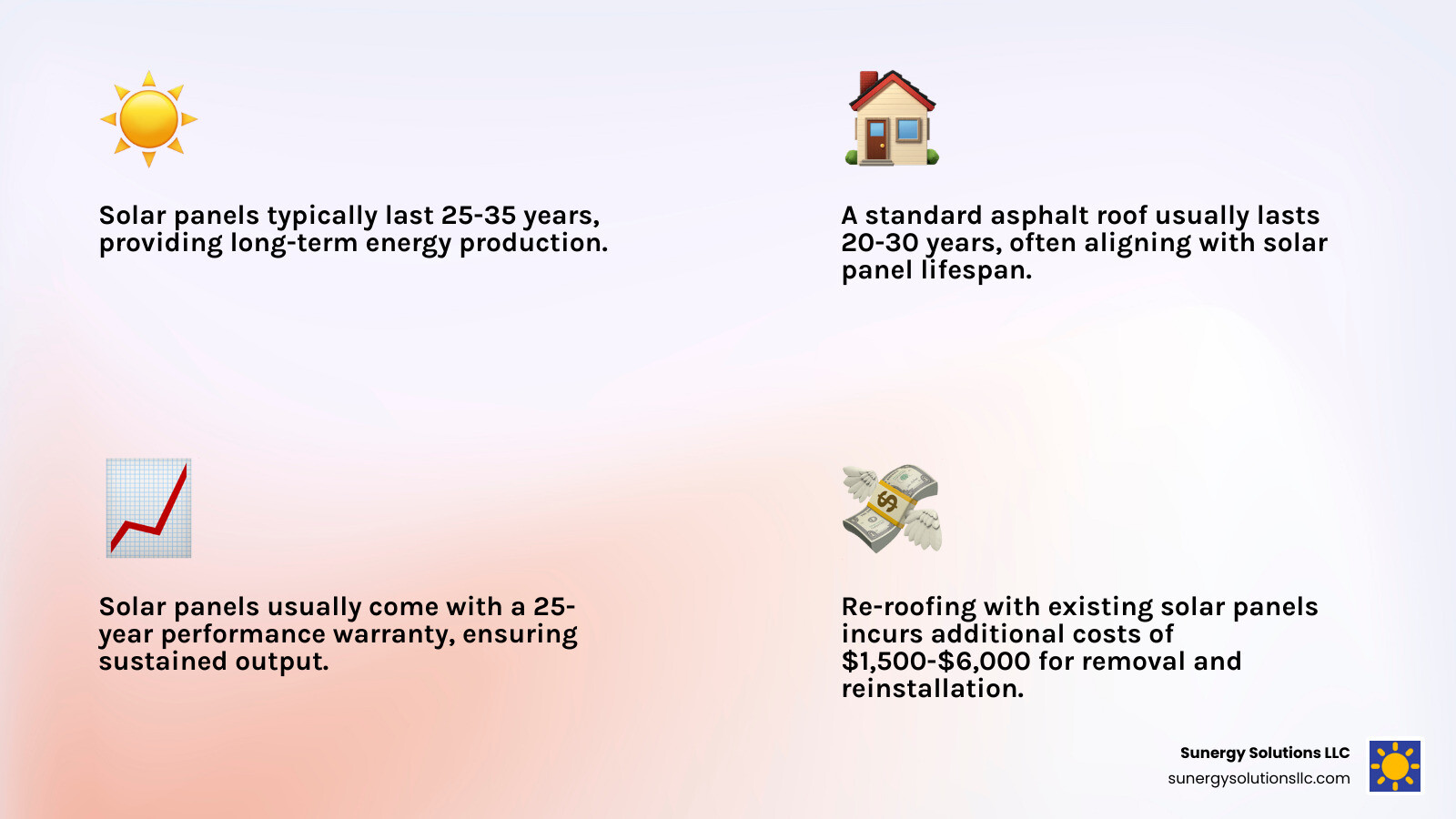 Solar panels typically last 25-35 years, providing long-term energy production.

A standard asphalt roof usually lasts 20-30 years, often aligning with solar panel lifespan.

Solar panels usually come with a 25-year performance warranty, ensuring sustained output.

Re-roofing with existing solar panels incurs additional costs of $1,500-$6,000 for removal and reinstallation.

Sunergy Solutions LLC
sunergysolutionsllc.com